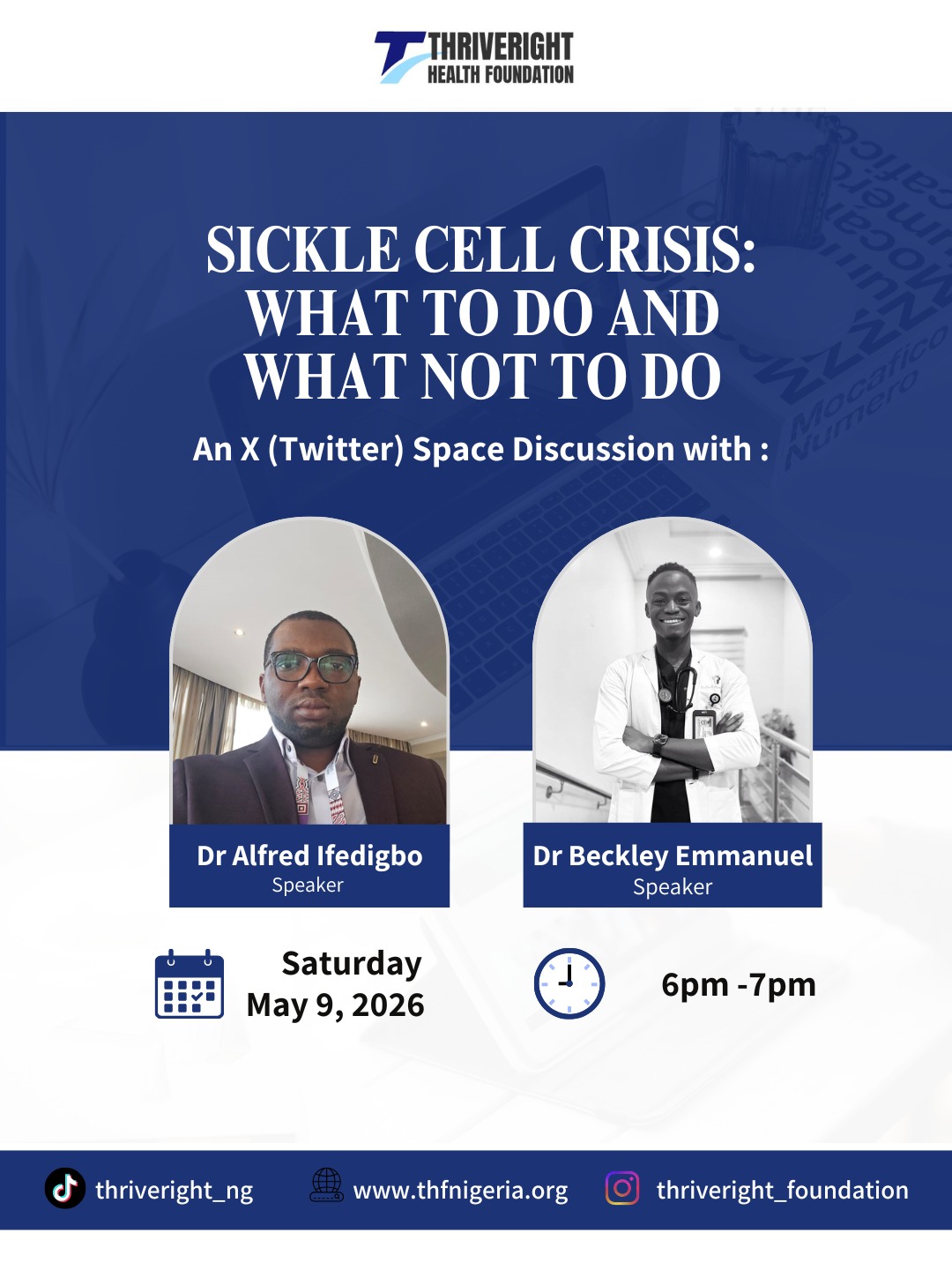 THRIVERIGHT
HEALTH FOUNDATION

SICKLE CELL CRISIS: WHAT TO DO AND WHAT NOT TO DO

An X (Twitter) Space Discussion with :

Dr Alfred Ifedigbo
Speaker

Dr Beckley Emmanuel
Speaker

Saturday
May 9, 2026

6pm -7pm

thriveright_ng

www.thfnigeria.org

thriveright_foundation